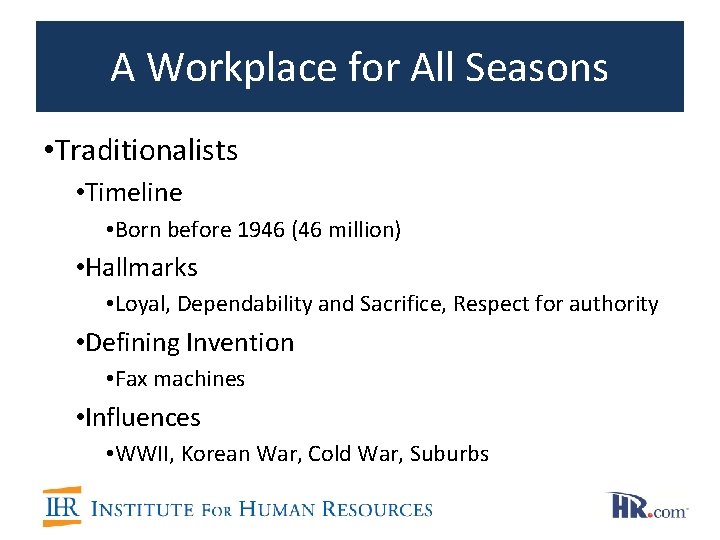 A Workplace for All Seasons

•Traditionalists
•Timeline
•Born before 1946 (46 million)
•Hallmarks
•Loyal, Dependability and Sacrifice, Respect for authority
•Defining Invention
•Fax machines
•Influences
•WWII, Korean War, Cold War, Suburbs

IHR INSTITUTE FOR HUMAN RESOURCES

HR.com